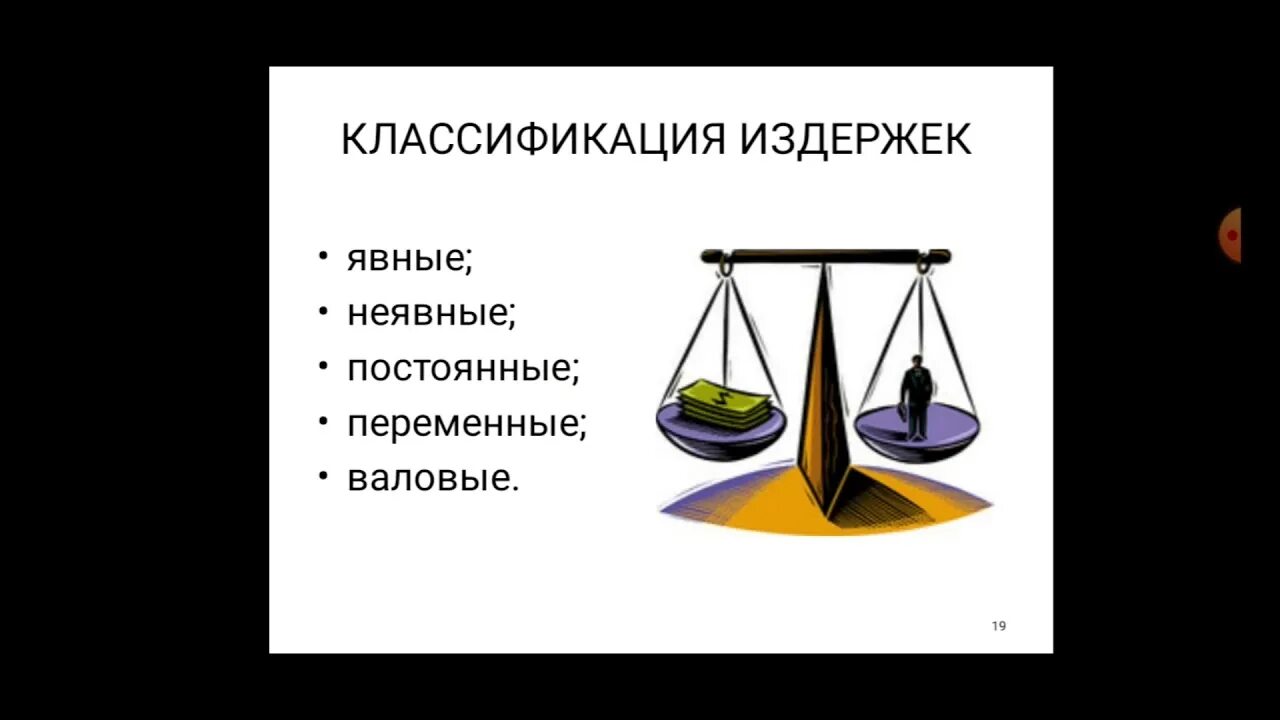 КЛАССИФИКАЦИЯ ИЗДЕРЖЕК

• явные;
• неявные;
• постоянные;
• переменные;
• валовые.

19